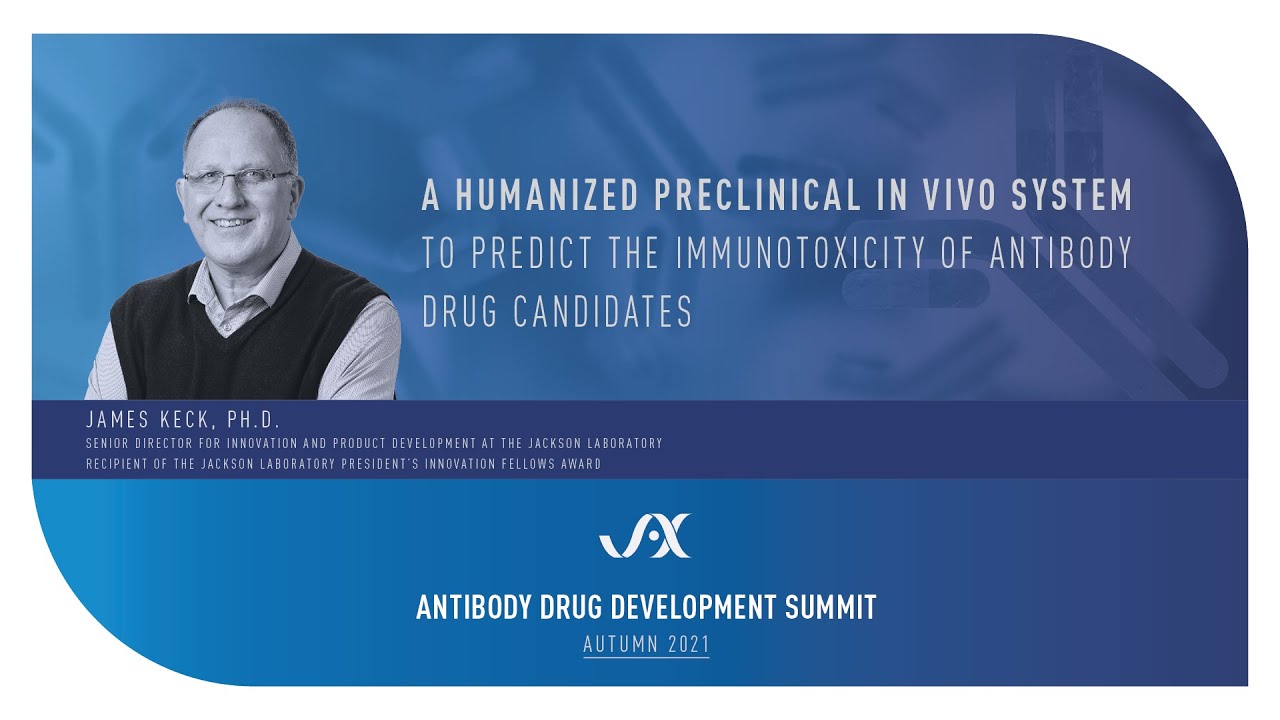 A HUMANIZED PRECLINICAL IN VIVO SYSTEM TO PREDICT THE IMMUNOTOXICITY OF ANTIBODY DRUG CANDIDATES

JAMES KECK, PH.D.
SENIOR DIRECTOR FOR INNOVATION AND PRODUCT DEVELOPMENT AT THE JACKSON LABORATORY
RECIPIENT OF THE JACKSON LABORATORY PRESIDENT'S INNOVATION FELLOWS AWARD

JAX

ANTIBODY DRUG DEVELOPMENT SUMMIT
AUTUMN 2021